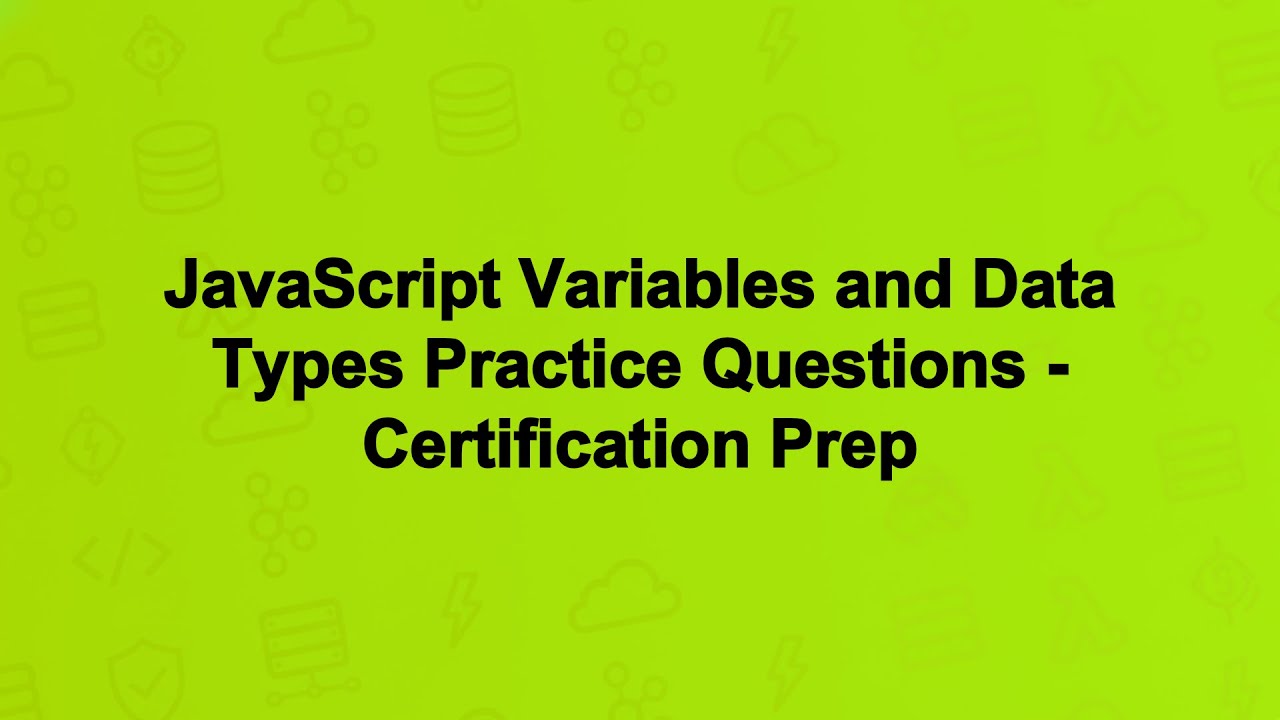 JavaScript Variables and Data Types Practice Questions - Certification Prep